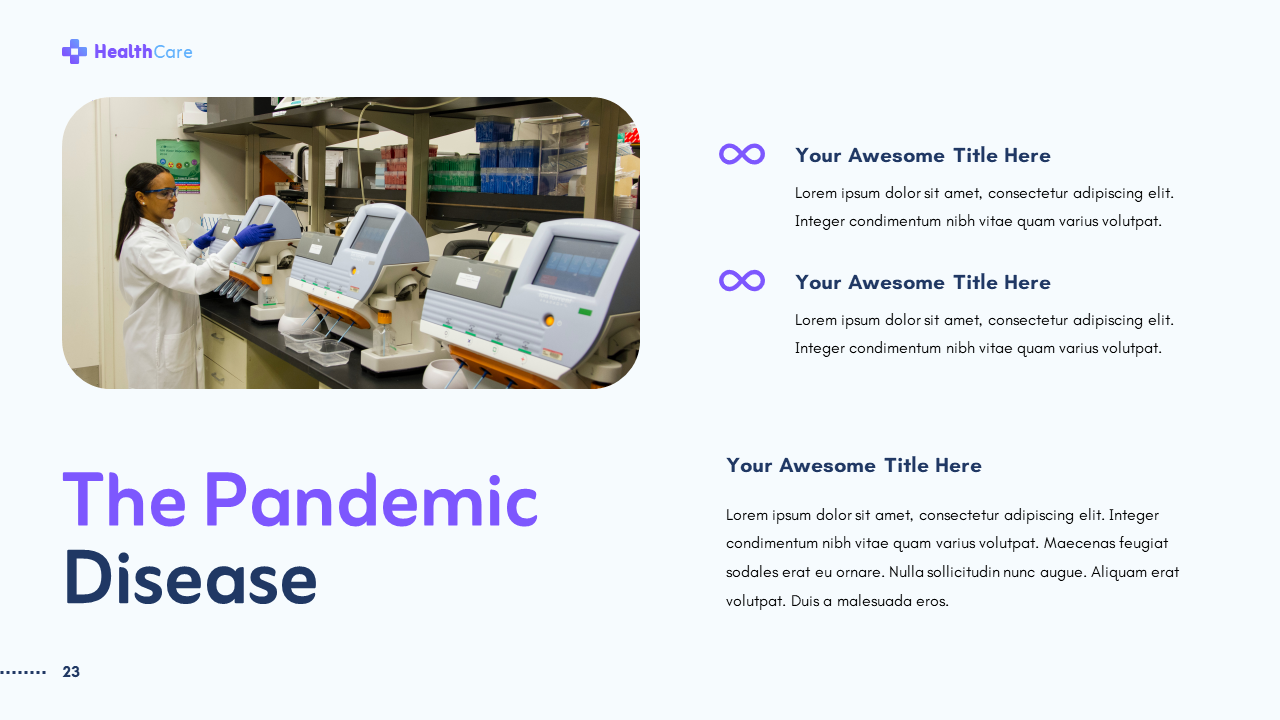 HealthCare

Your Awesome Title Here

Lorem ipsum dolor sit amet, consectetur adipiscing elit. Integer condimentum nibh vitae quam varius volutpat.

Your Awesome Title Here

Lorem ipsum dolor sit amet, consectetur adipiscing elit. Integer condimentum nibh vitae quam varius volutpat.

The Pandemic Disease

Your Awesome Title Here

Lorem ipsum dolor sit amet, consectetur adipiscing elit. Integer condimentum nibh vitae quam varius volutpat. Maecenas feugiat sodales erat eu ornare. Nulla sollicitudin nunc augue. Aliquam erat volutpat. Duis a malesuada eros.

23